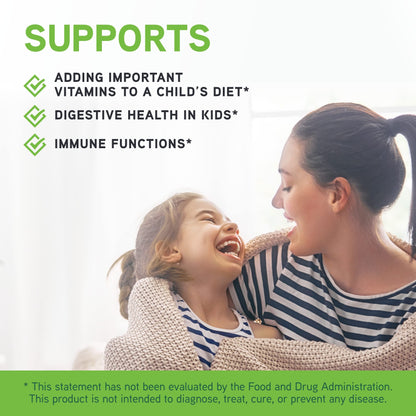 SUPPORTS

ADDING IMPORTANT VITAMINS TO A CHILD'S DIET*

DIGESTIVE HEALTH IN KIDS*

IMMUNE FUNCTIONS*

* This statement has not been evaluated by the Food and Drug Administration. This product is not intended to diagnose, treat, cure, or prevent any disease.